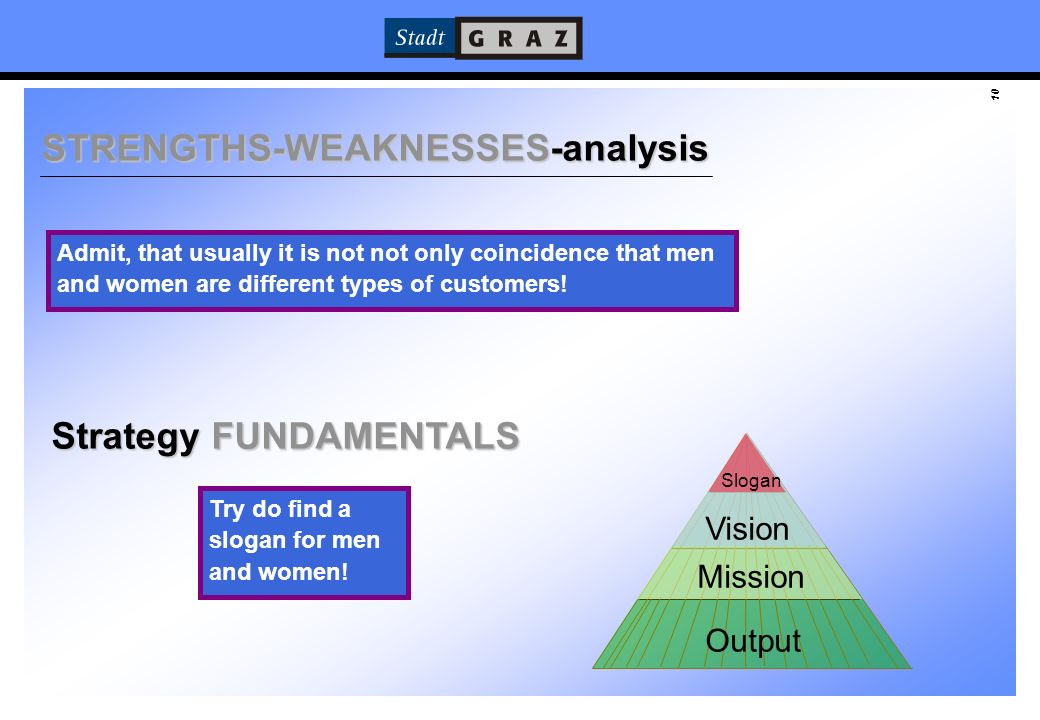 Stadt GRAZ

10

STRENGTHS-WEAKNESSES-analysis

Admit, that usually it is not not only coincidence that men and women are different types of customers!

Strategy FUNDAMENTALS

Try do find a slogan for men and women!

Slogan

Vision

Mission

Output